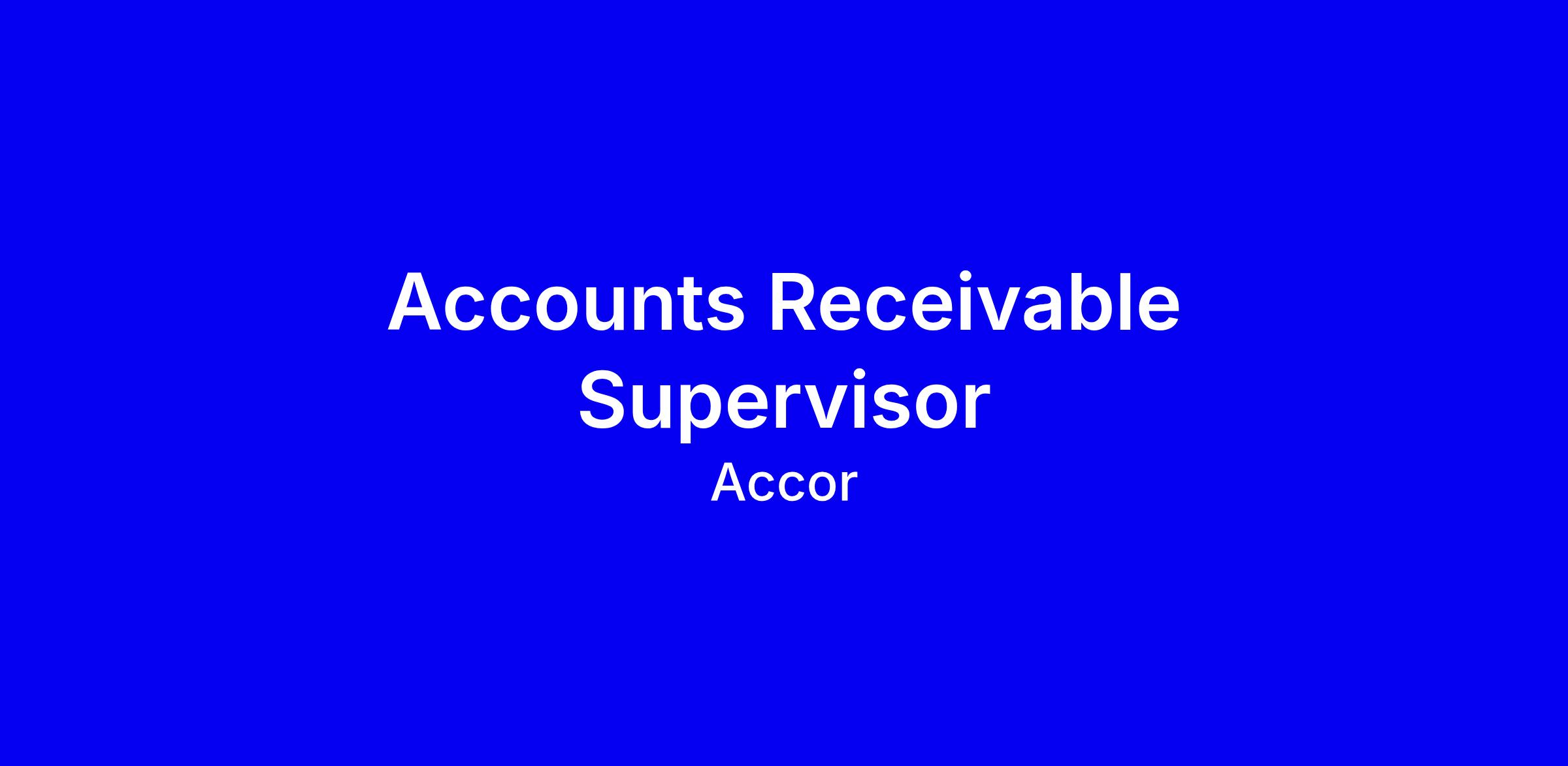 Accounts Receivable Supervisor

Accor